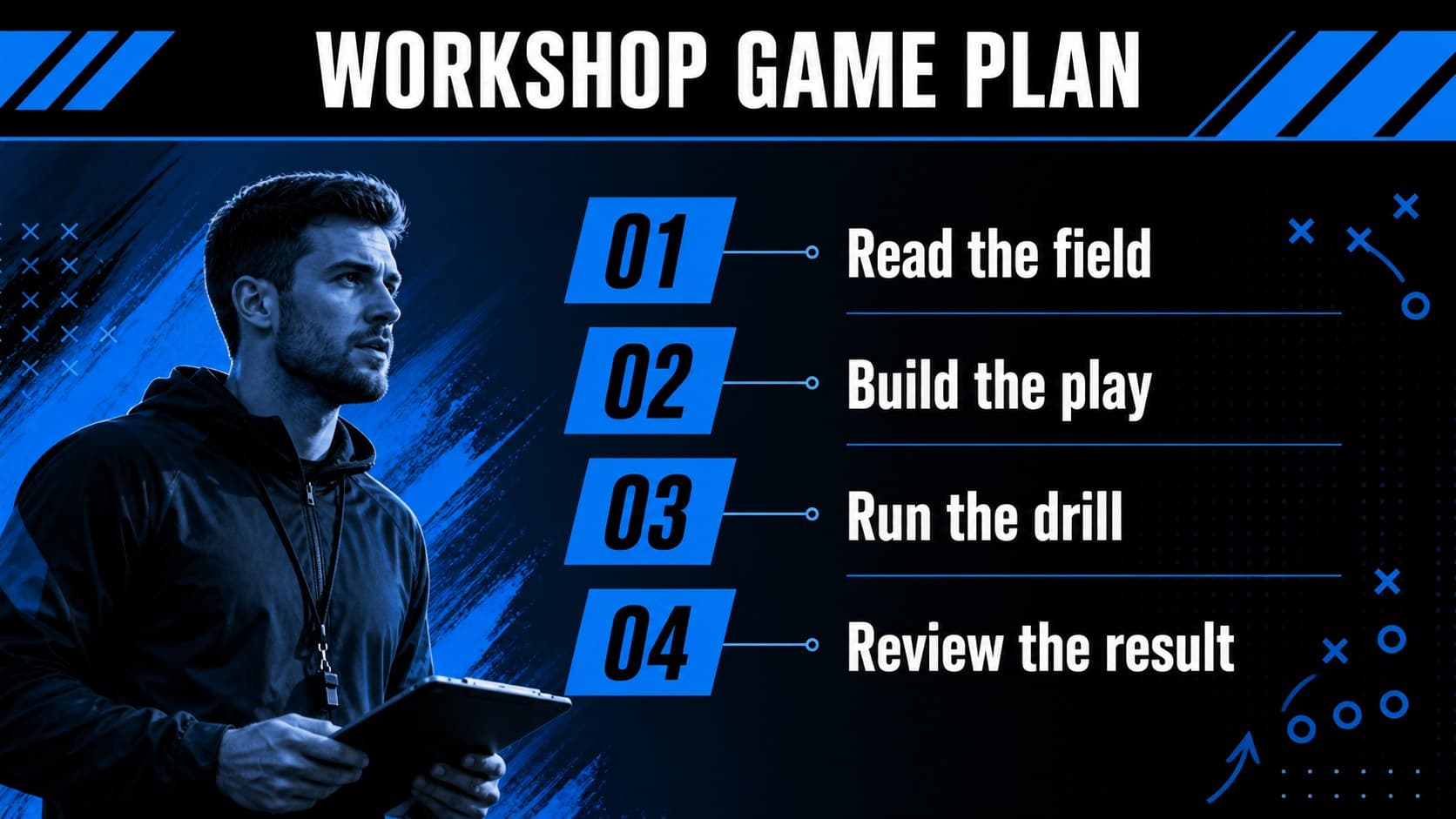 WORKSHOP GAME PLAN

01 Read the field

02 Build the play

03 Run the drill

04 Review the result